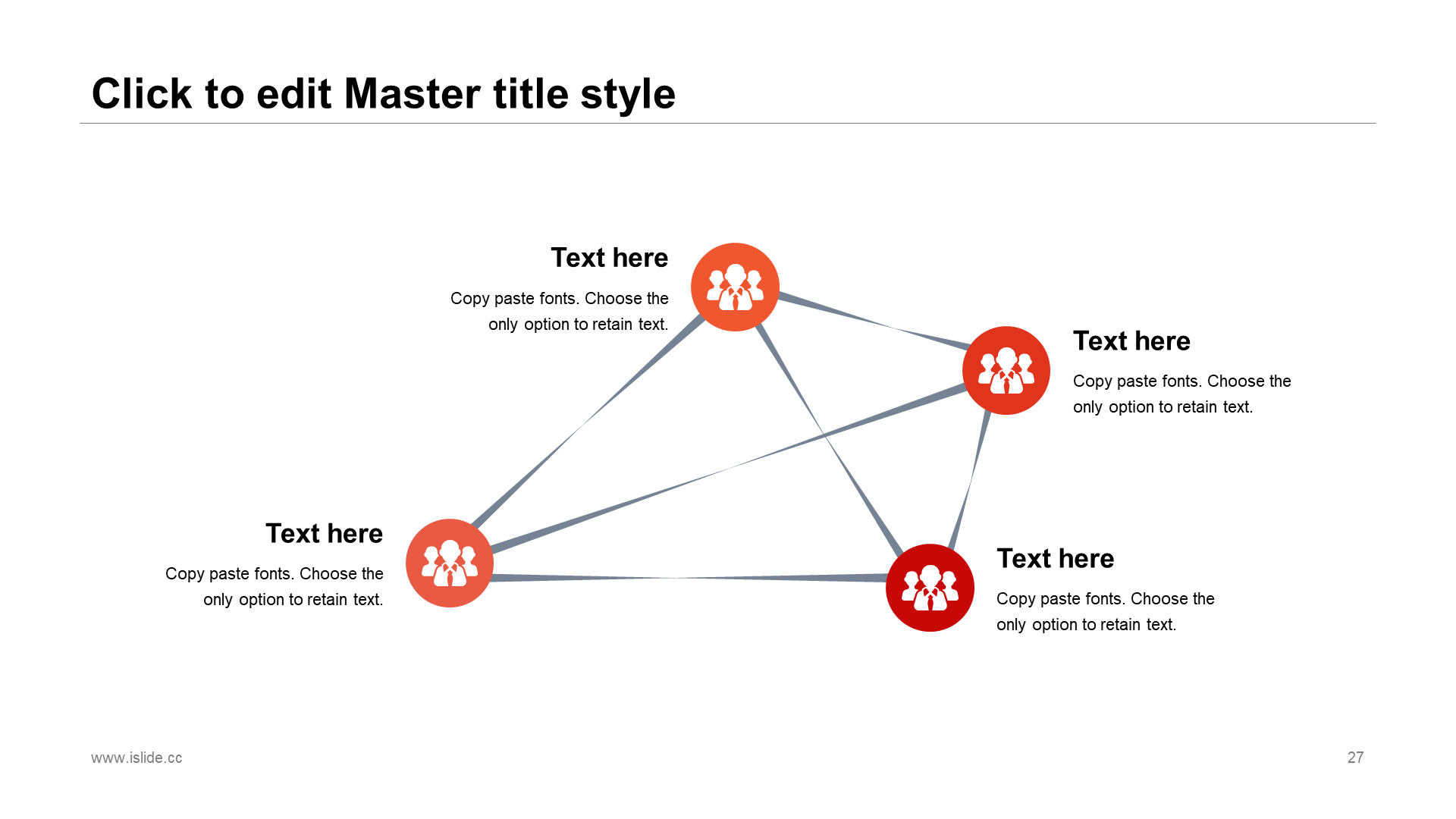 Click to edit Master title style

Text here

Copy paste fonts. Choose the only option to retain text.

Text here

Copy paste fonts. Choose the only option to retain text.

Text here

Copy paste fonts. Choose the only option to retain text.

Text here

Copy paste fonts. Choose the only option to retain text.

www.islide.cc

27